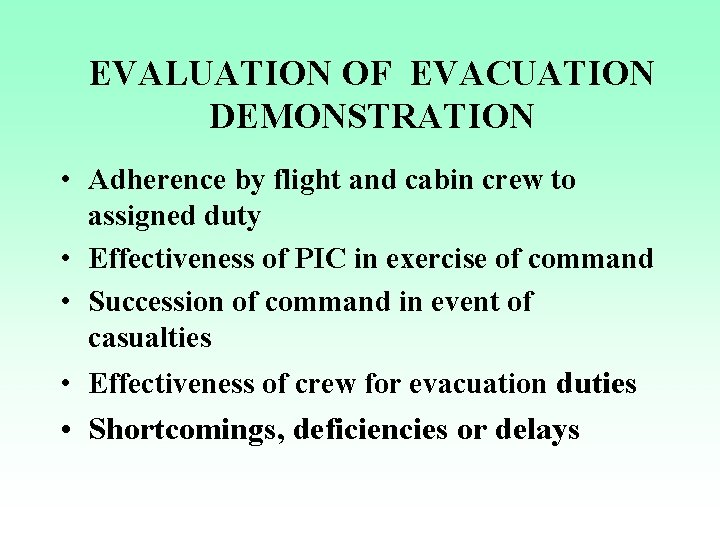 EVALUATION OF EVACUATION DEMONSTRATION

• Adherence by flight and cabin crew to assigned duty
• Effectiveness of PIC in exercise of command
• Succession of command in event of casualties
• Effectiveness of crew for evacuation duties
• Shortcomings, deficiencies or delays